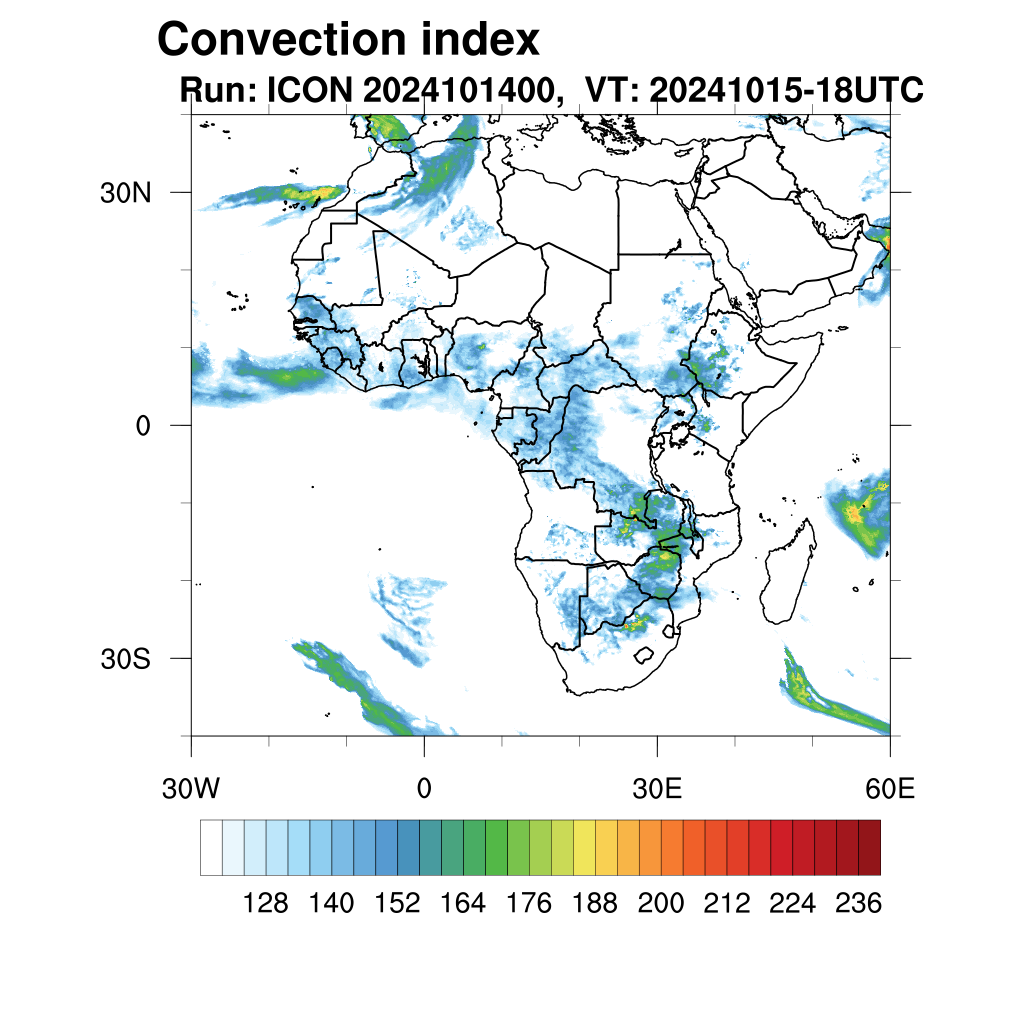 Convection index
Run: ICON 2024101400, VT: 20241015-18UTC

30N
0
30S
30W
0
30E
60E

128 140 152 164 176 188 200 212 224 236